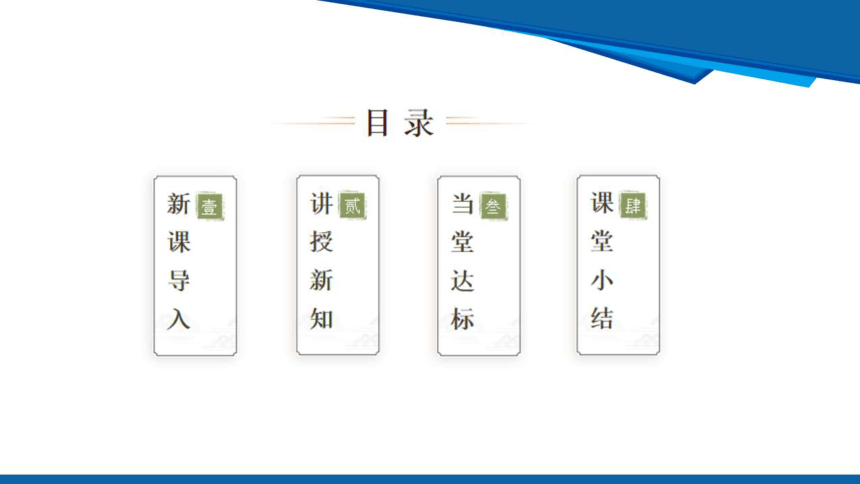 目录

新课导入 壹

讲授新知 贰

当堂达标 叁

课堂小结 肆